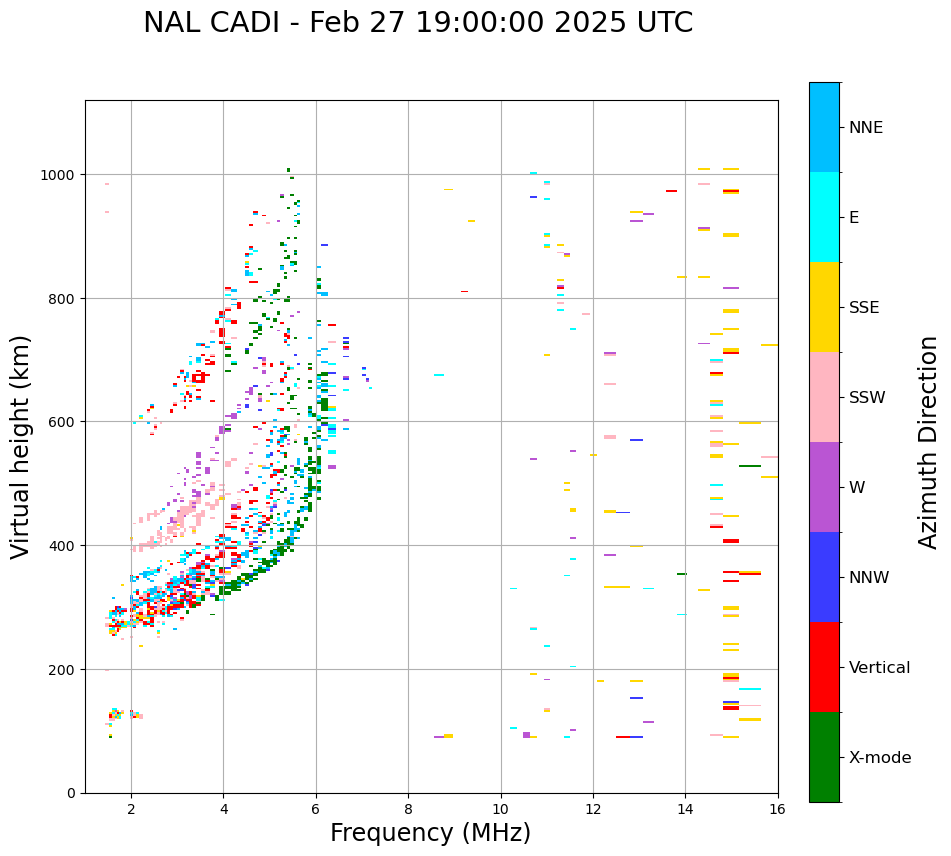 NAL CADI - Feb 27 19:00:00 2025 UTC

Virtual height (km)

1000
800
600
400
200
0

2
4
6
8
10
12
14
16

Frequency (MHz)

NNE
E
SSE
SSW
W
NNW
Vertical
X-mode

Azimuth Direction